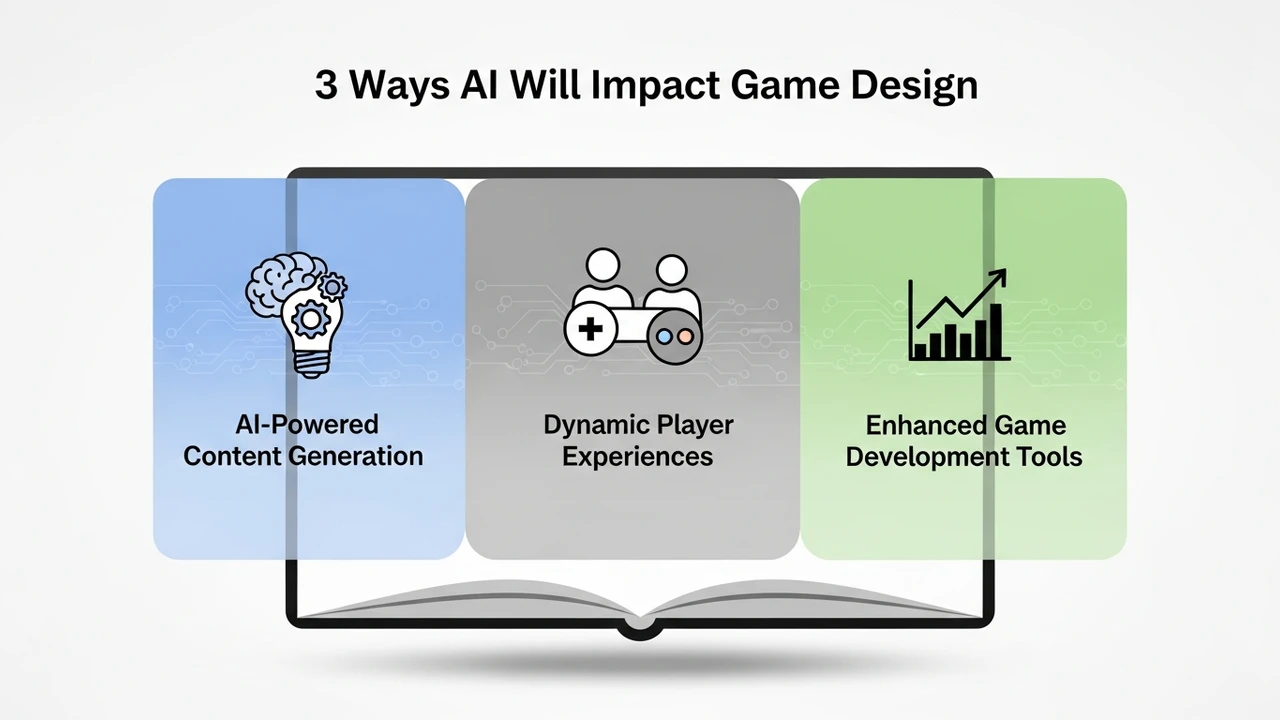 3 Ways AI Will Impact Game Design

AI-Powered Content Generation

Dynamic Player Experiences

Enhanced Game Development Tools